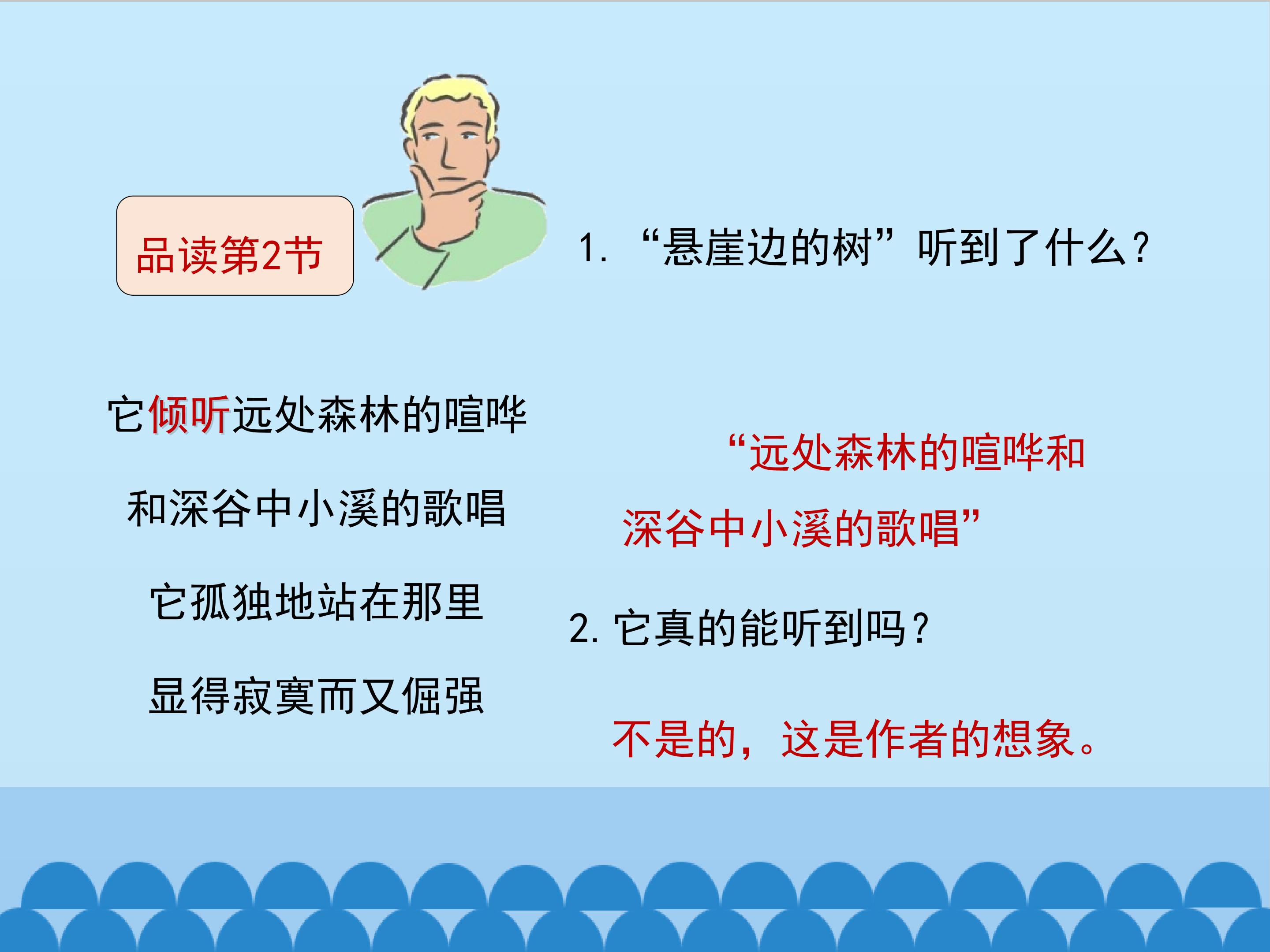 品读第2节

1.“悬崖边的树”听到了什么?

它倾听远处森林的喧哗

和深谷中小溪的歌唱

它孤独地站在那里

显得寂寞而又倔强

“远处森林的喧哗和深谷中小溪的歌唱”

2.它真的能听到吗?

不是的,这是作者的想象。